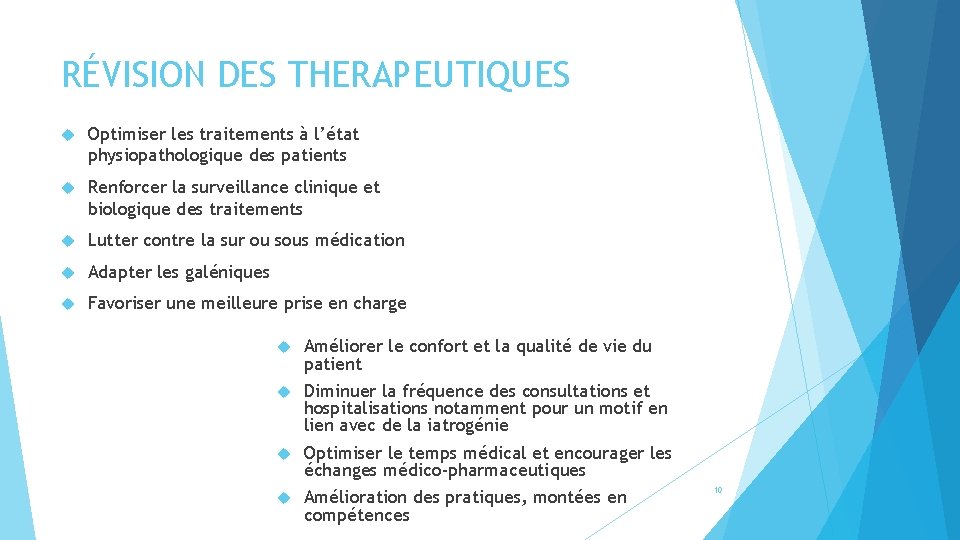 RÉVISION DES THERAPEUTIQUES

Optimiser les traitements à l'état physiopathologique des patients

Renforcer la surveillance clinique et biologique des traitements

Lutter contre la sur ou sous médication

Adapter les galéniques

Favoriser une meilleure prise en charge

Améliorer le confort et la qualité de vie du patient

Diminuer la fréquence des consultations et hospitalisations notamment pour un motif en lien avec de la iatrogénie

Optimiser le temps médical et encourager les échanges médico-pharmaceutiques

Amélioration des pratiques, montées en compétences

10